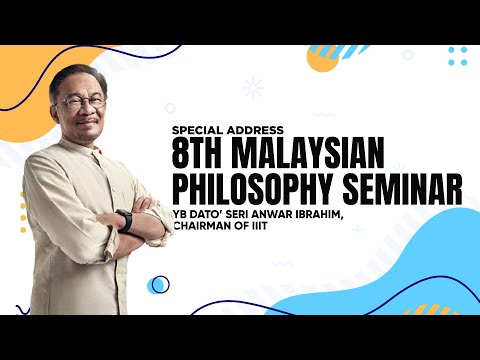 SPECIAL ADDRESS
8TH MALAYSIAN PHILOSOPHY SEMINAR
YB DATO' SERI ANWAR IBRAHIM, CHAIRMAN OF IIIT